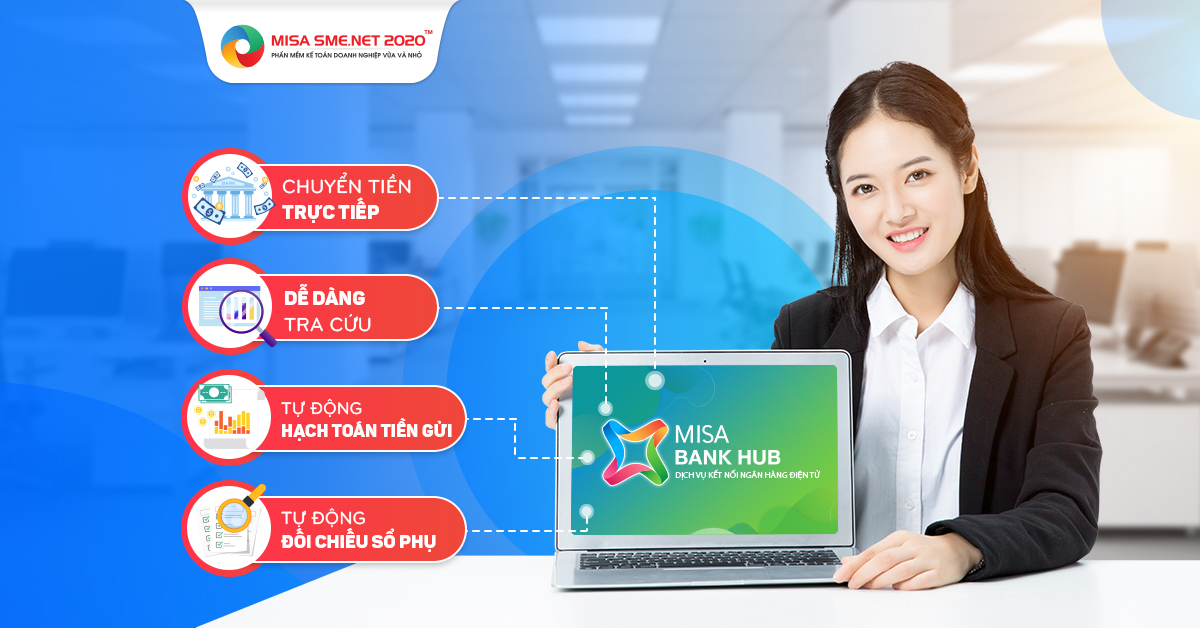 MISA SME.NET 2020™
PHẦN MỀM KẾ TOÁN DOANH NGHIỆP VỪA VÀ NHỎ

CHUYỂN TIỀN
TRỰC TIẾP

DỄ DÀNG
TRA CỨU

TỰ ĐỘNG
HẠCH TOÁN TIỀN GỬI

TỰ ĐỘNG
ĐỐI CHIẾU SỔ PHỤ

MISA
BANK HUB
DỊCH VỤ KẾT NỐI NGÂN HÀNG ĐIỆN TỬ